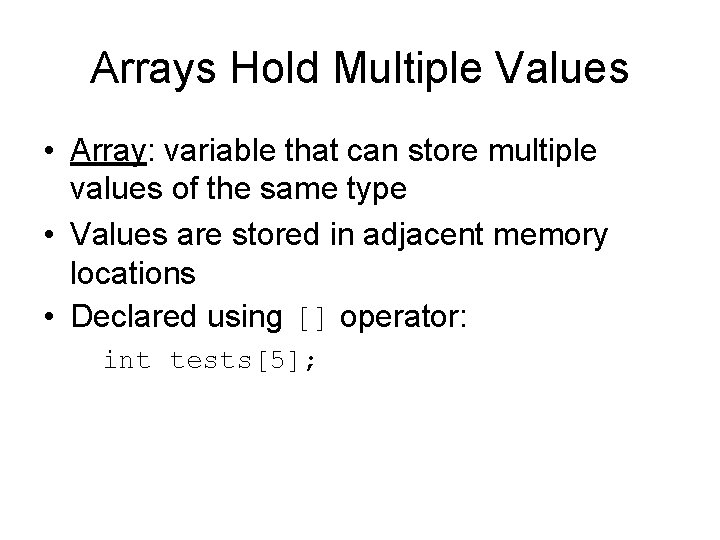 Arrays Hold Multiple Values

• Array: variable that can store multiple values of the same type

• Values are stored in adjacent memory locations

• Declared using [] operator:

int tests[5];